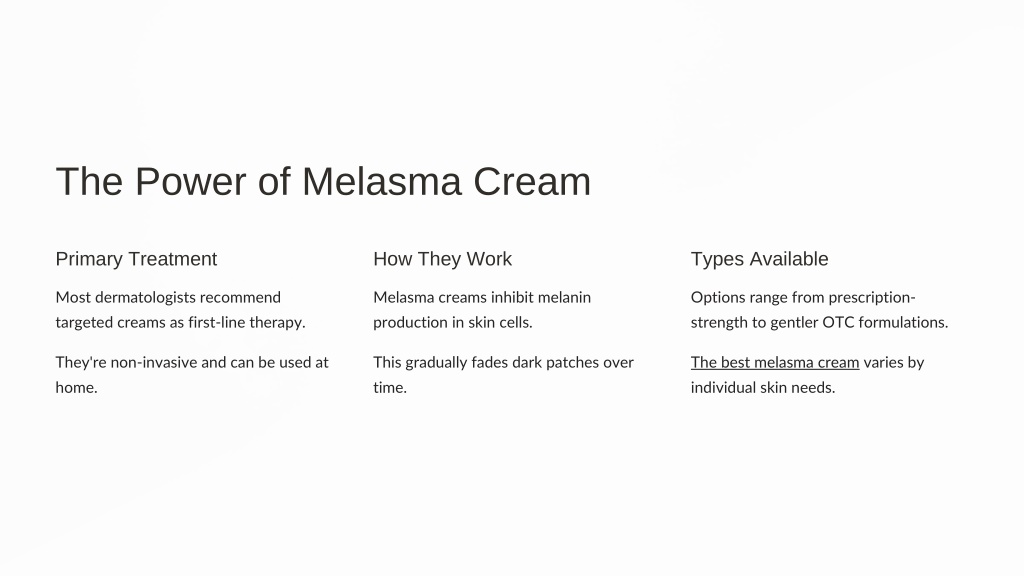 The Power of Melasma Cream

Primary Treatment

Most dermatologists recommend targeted creams as first-line therapy.

They're non-invasive and can be used at home.

How They Work

Melasma creams inhibit melanin production in skin cells.

This gradually fades dark patches over time.

Types Available

Options range from prescription-strength to gentler OTC formulations.

The best melasma cream varies by individual skin needs.